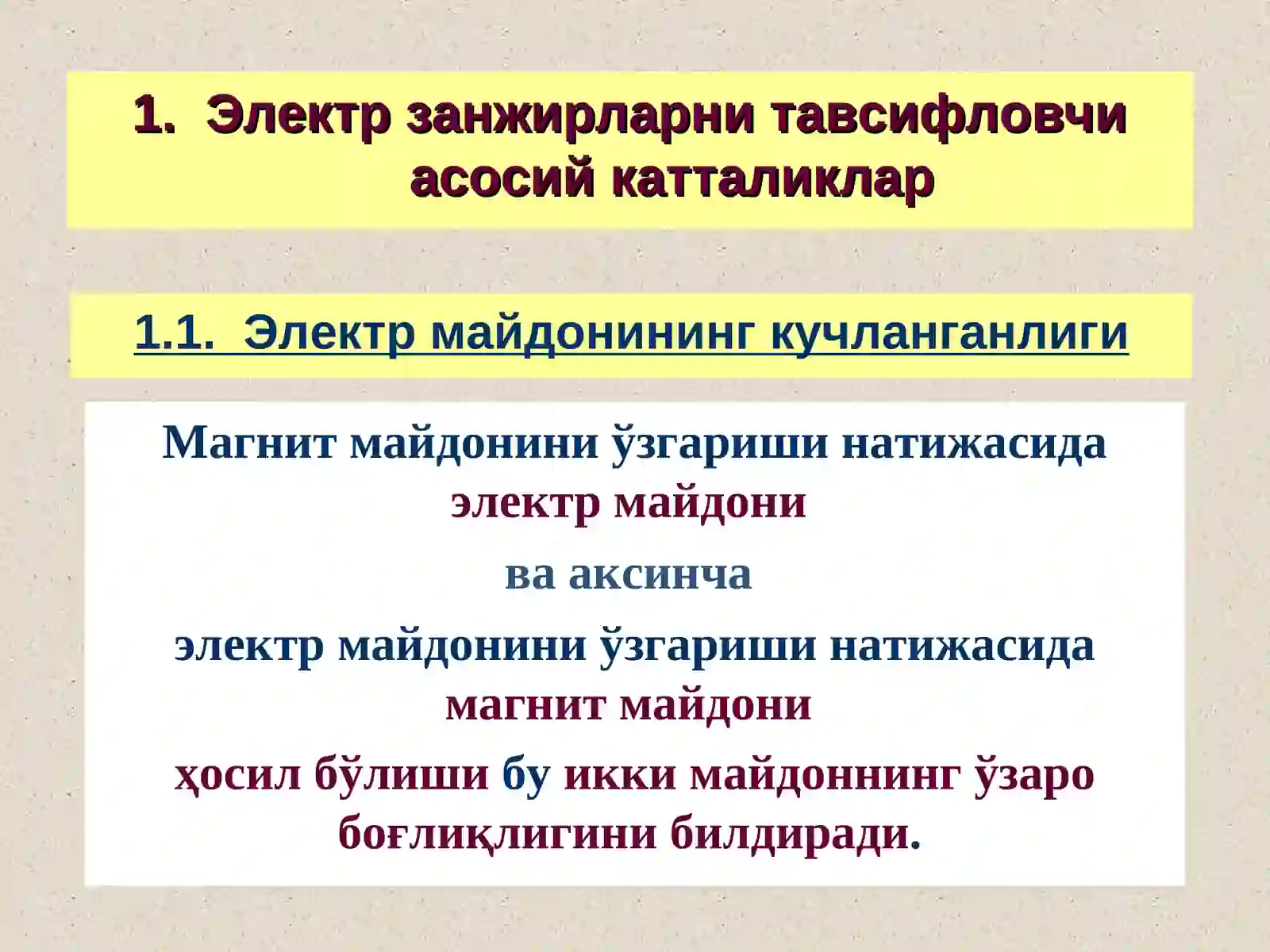 1. Электр занжирларни тавсифловчи асосий катталиклар

1.1. Электр майдонининг кучланганлиги

Магнит майдонини ўзгариши натижасида электр майдони

ва аксинча

электр майдонини ўзгариши натижасида магнит майдони

ҳосил бўлиши бу икки майдоннинг ўзаро боғлиқлигини билдиради.